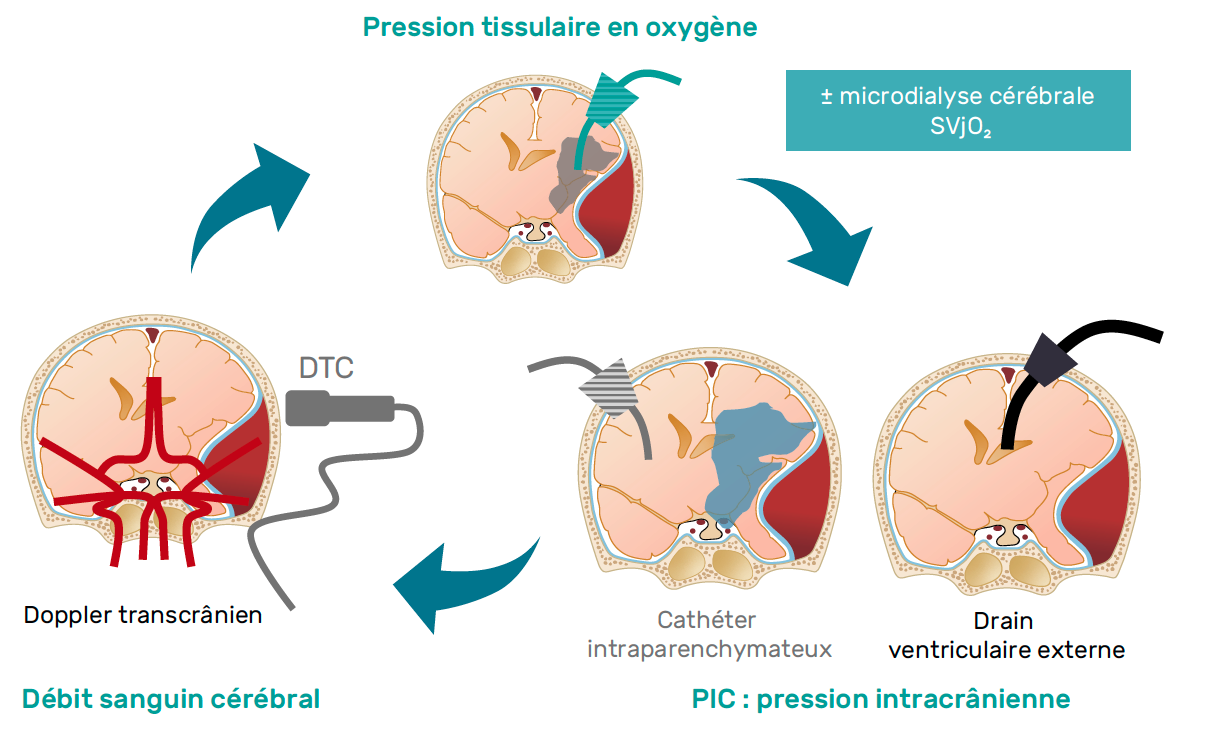 Pression tissulaire en oxygène

± microdialyse cérébrale
$SVjO_2$

DTC

Doppler transcrânien

Cathéter intraparenchymateux

Drain ventriculaire externe

Débit sanguin cérébral

PIC : pression intracrânienne